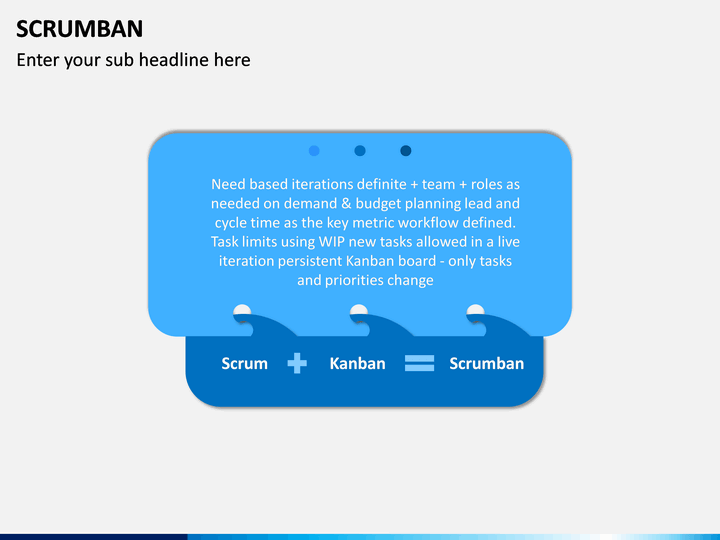 SCRUMBAN
Enter your sub headline here

Need based iterations definite + team + roles as needed on demand & budget planning lead and cycle time as the key metric workflow defined. Task limits using WIP new tasks allowed in a live iteration persistent Kanban board - only tasks and priorities change

Scrum + Kanban = Scrumban